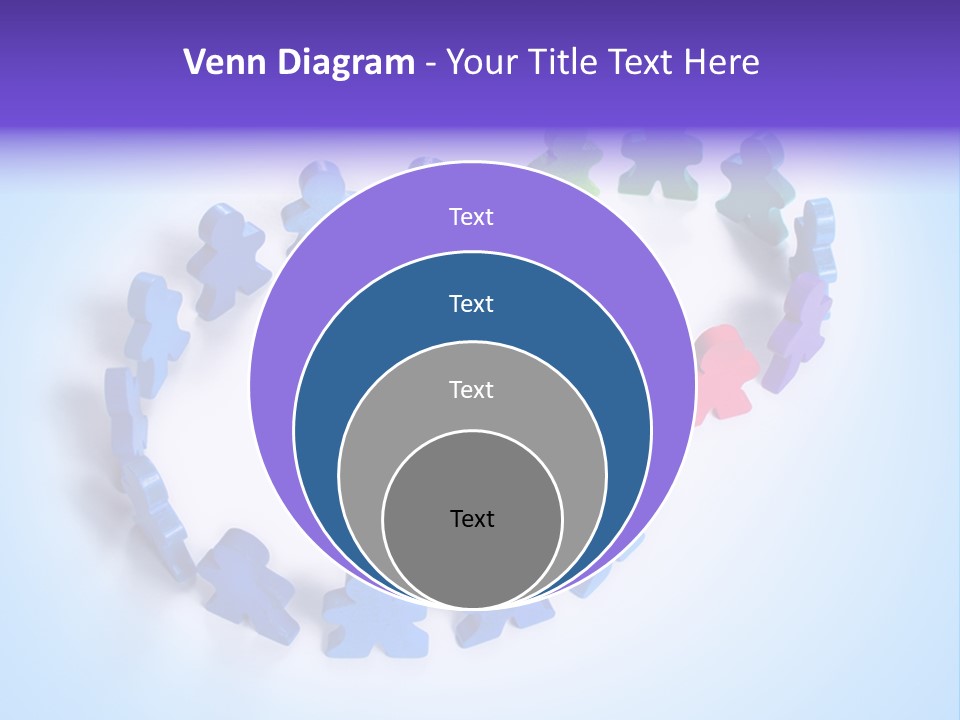 Venn Diagram - Your Title Text Here

Text

Text

Text

Text